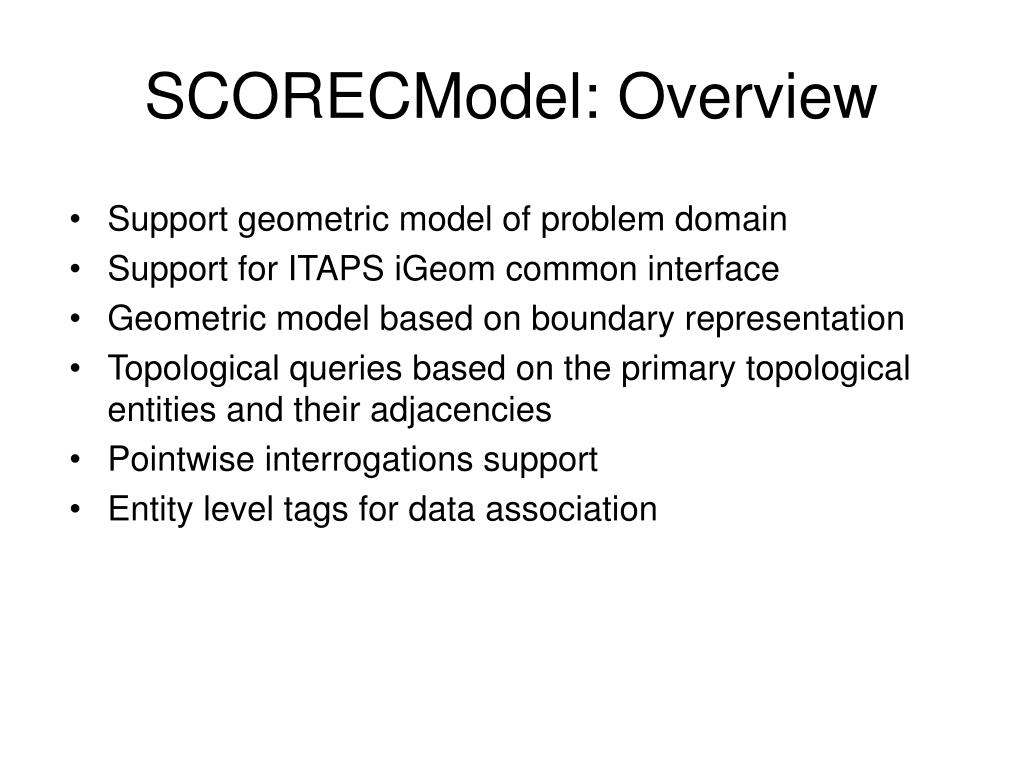 SCORECModel: Overview

• Support geometric model of problem domain
• Support for ITAPS iGeom common interface
• Geometric model based on boundary representation
• Topological queries based on the primary topological entities and their adjacencies
• Pointwise interrogations support
• Entity level tags for data association